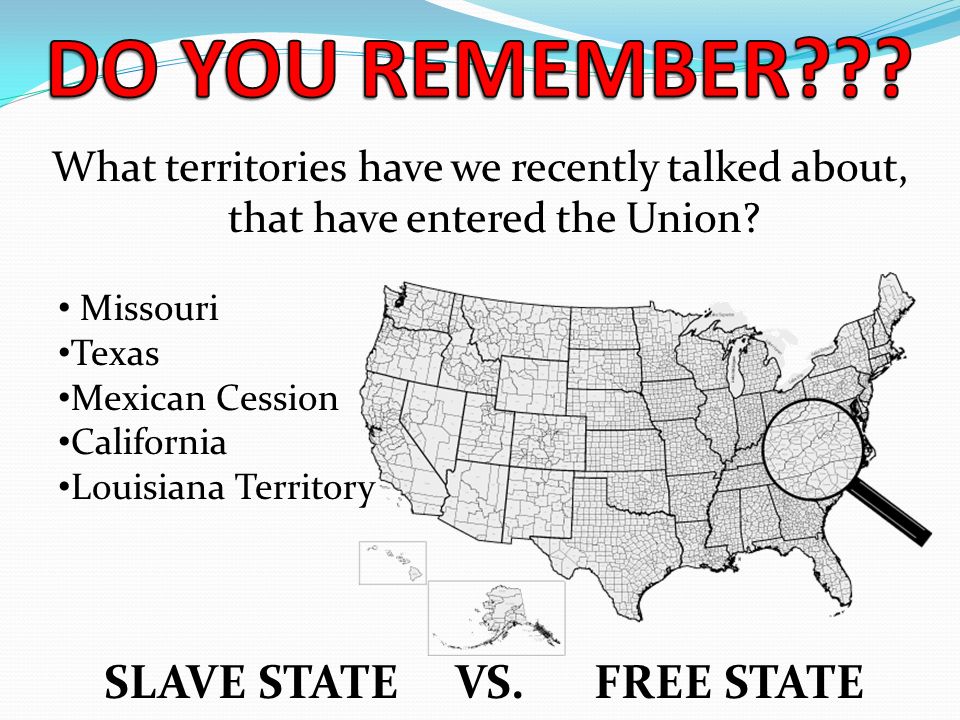 DO YOU REMEMBER???

What territories have we recently talked about, that have entered the Union?

• Missouri
•Texas
•Mexican Cession
•California
•Louisiana Territory

SLAVE STATE VS. FREE STATE